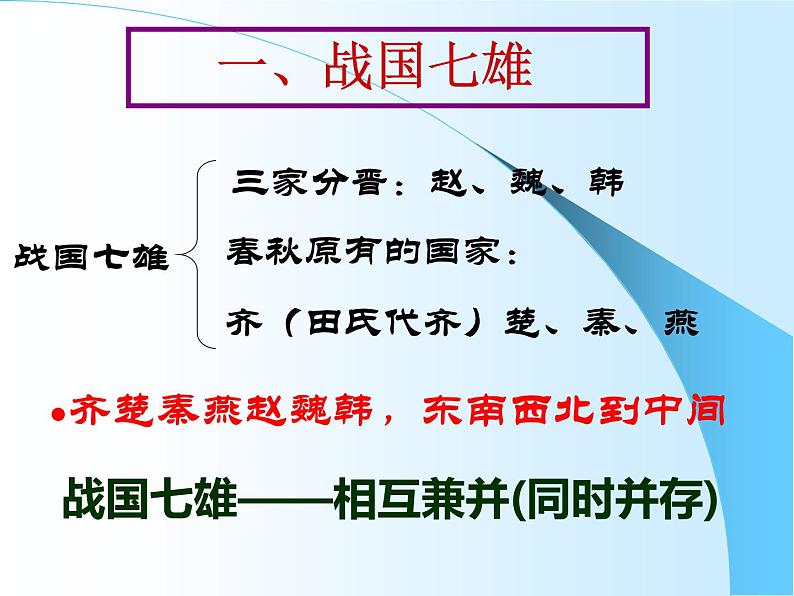 一、战国七雄

战国七雄

三家分晋：赵、魏、韩

春秋原有的国家：

齐（田氏代齐）楚、秦、燕

●齐楚秦燕赵魏韩，东南西北到中间

战国七雄——相互兼并(同时并存)